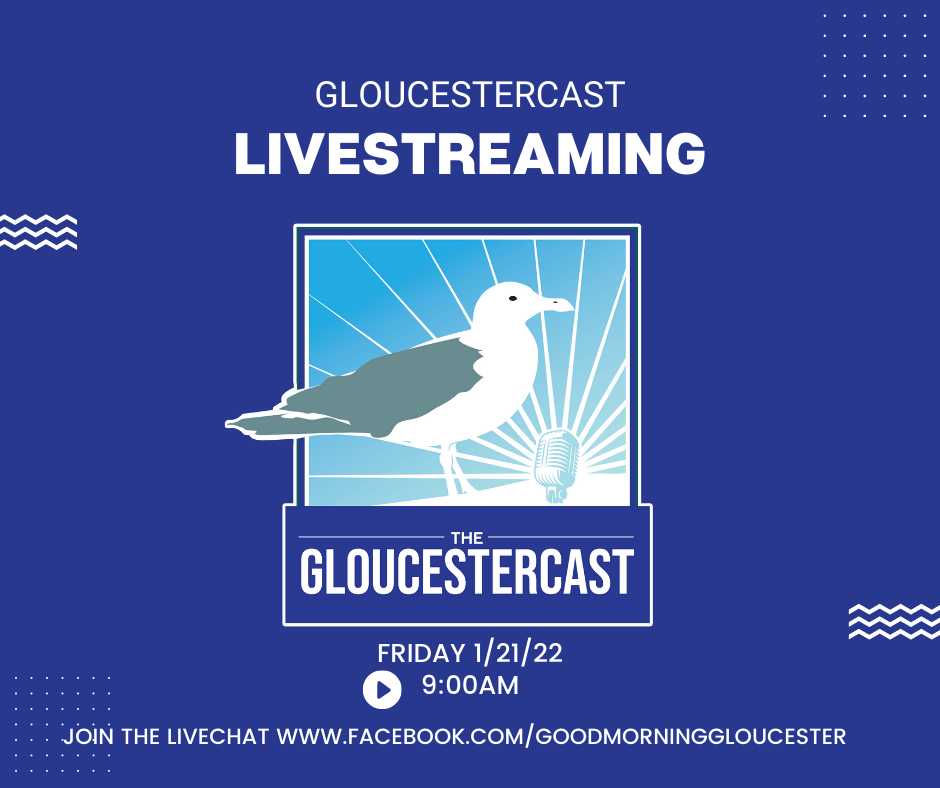 GLOUCESTERCAST
LIVESTREAMING

THE
GLOUCESTERCAST

FRIDAY 1/21/22
9:00AM

JOIN THE LIVECHAT WWW.FACEBOOK.COM/GOODMORNINGGLOUCESTER